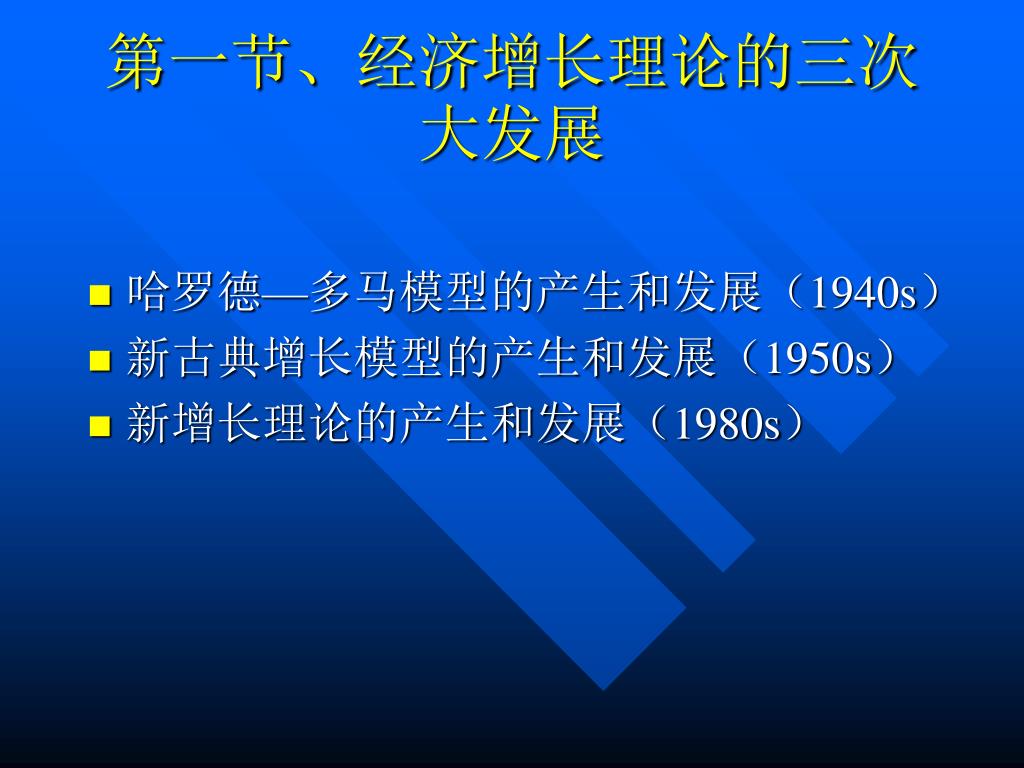 第一节、经济增长理论的三次大发展

- 哈罗德—多马模型的产生和发展（1940s）
- 新古典增长模型的产生和发展（1950s）
- 新增长理论的产生和发展（1980s）